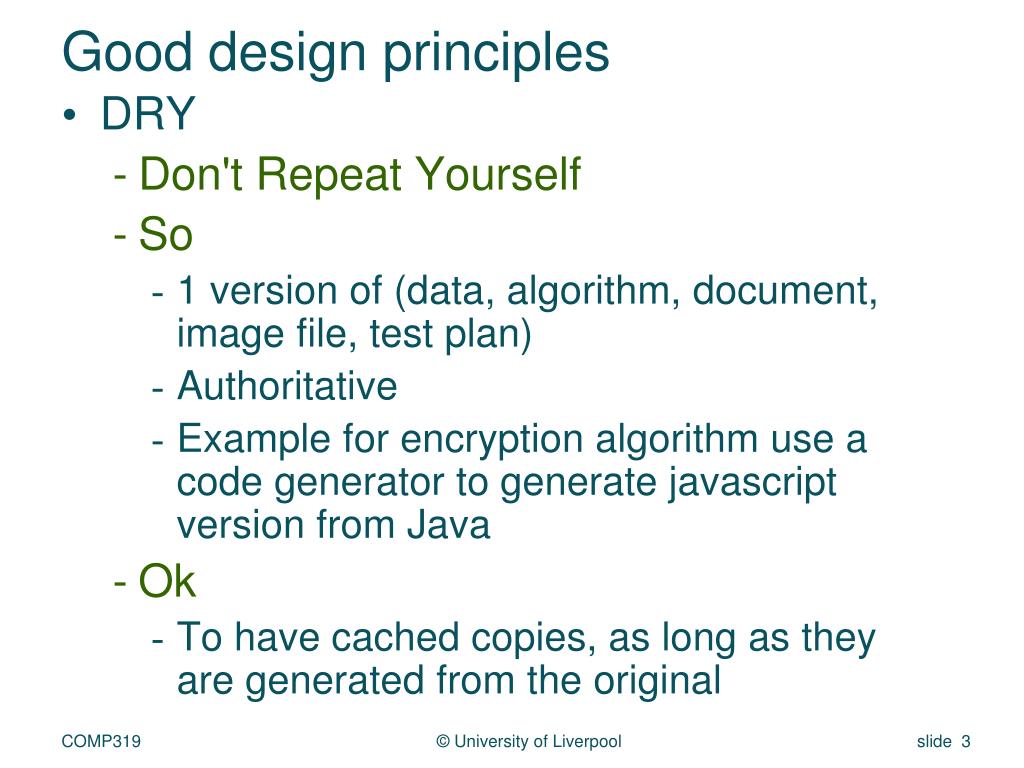 Good design principles

• DRY
- Don't Repeat Yourself
- So
- 1 version of (data, algorithm, document, image file, test plan)
- Authoritative
- Example for encryption algorithm use a code generator to generate javascript version from Java
- Ok
- To have cached copies, as long as they are generated from the original

COMP319

© University of Liverpool

slide 3